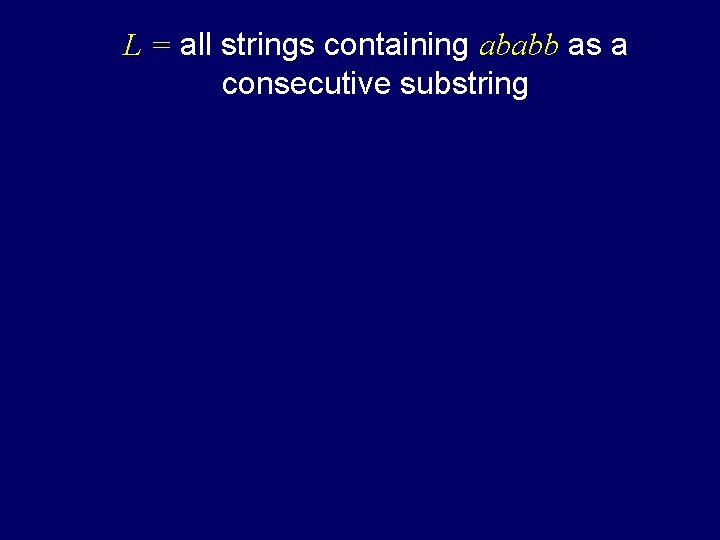 $L =$ all strings containing $ababb$ as a consecutive substring